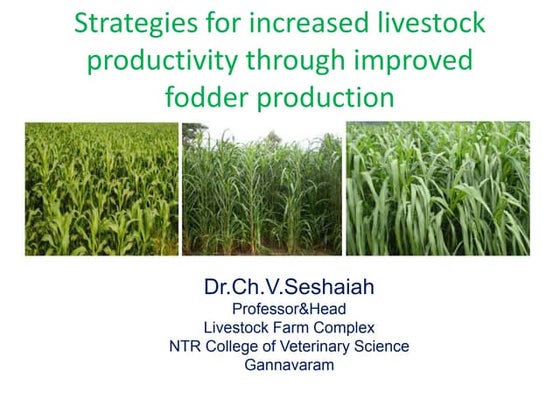 Strategies for increased livestock productivity through improved fodder production

Dr.Ch.V.Seshaiah
Professor&Head
Livestock Farm Complex
NTR College of Veterinary Science
Gannavaram